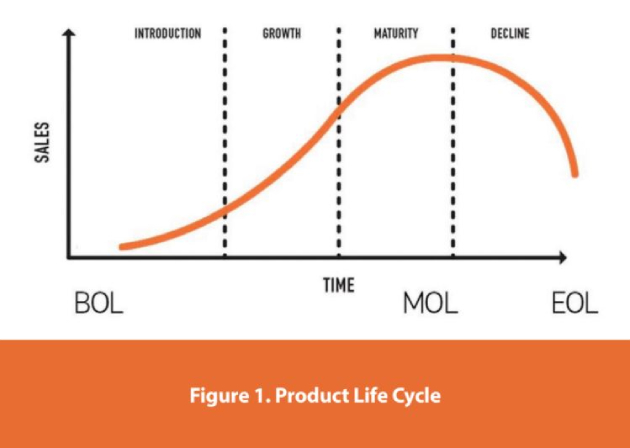 INTRODUCTION GROWTH MATURITY DECLINE

SALES

TIME

BOL MOL EOL

Figure 1. Product Life Cycle